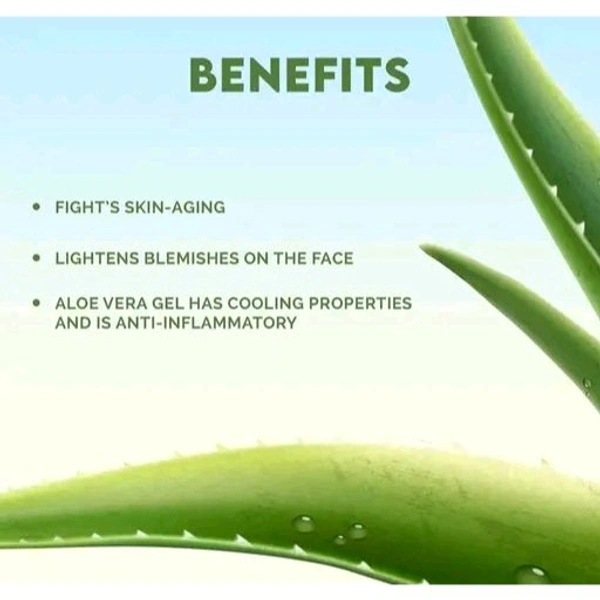 BENEFITS

• FIGHT'S SKIN-AGING

• LIGHTENS BLEMISHES ON THE FACE

• ALOE VERA GEL HAS COOLING PROPERTIES AND IS ANTI-INFLAMMATORY